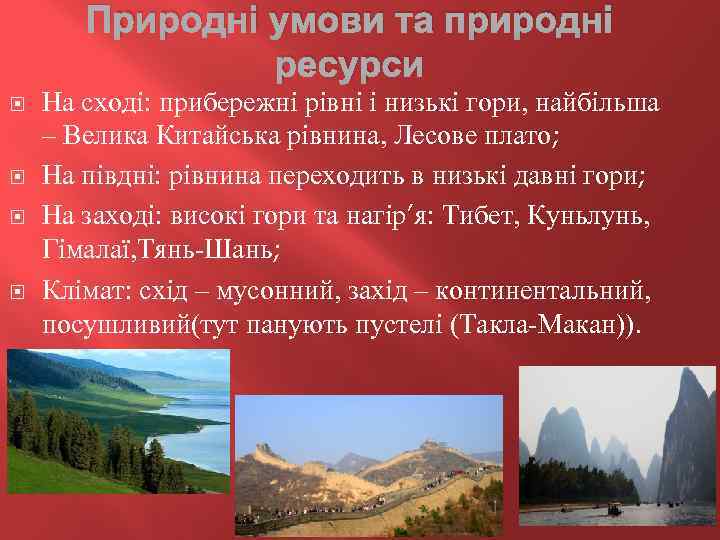 Природні умови та природні ресурси

На сході: прибережні рівні і низькі гори, найбільша – Велика Китайська рівнина, Лесове плато;

На півдні: рівнина переходить в низькі давні гори;

На заході: високі гори та нагір′я: Тибет, Куньлунь, Гімалаї,Тянь-Шань;

Клімат: схід – мусонний, захід – континентальний, посушливий(тут панують пустелі (Такла-Макан)).